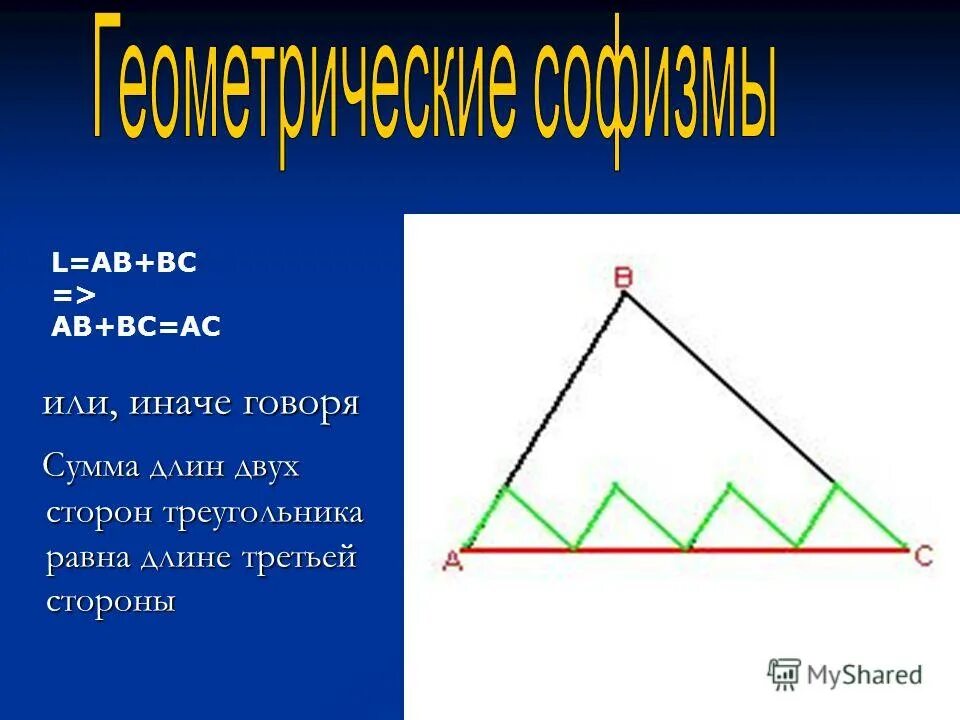 Геометрические софизмы

L=AB+BC
=>
AB+BC=AC

или, иначе говоря

Сумма длин двух сторон треугольника равна длине третьей стороны

B
A
C

MyShared